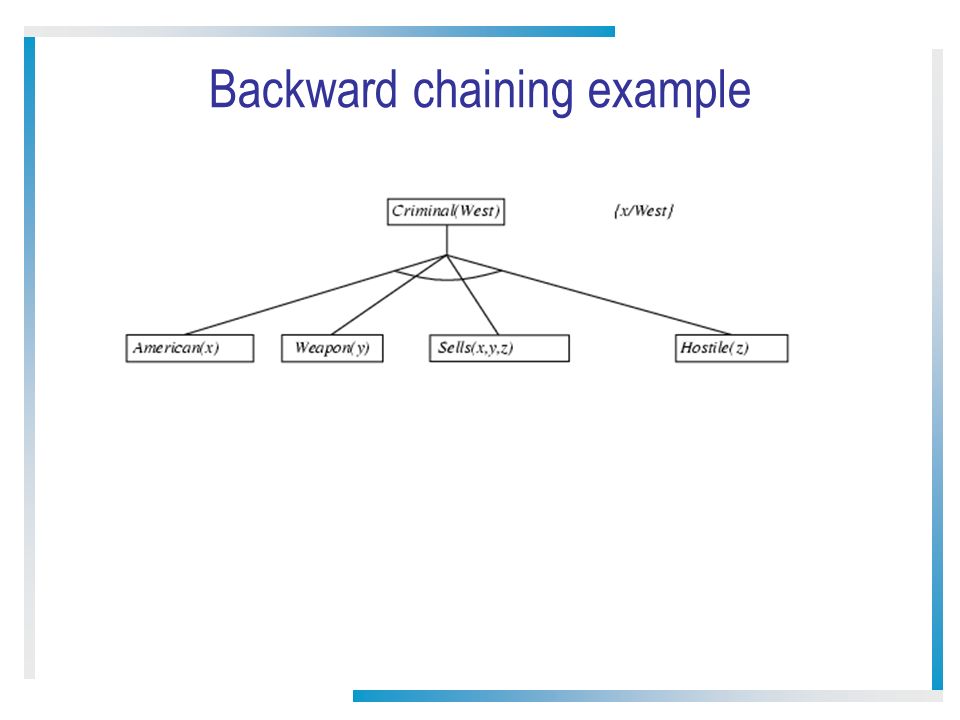 Backward chaining example

Criminal(West)

{x/West}

American(x)

Weapon(y)

Sells(x,y,z)

Hostile(z)